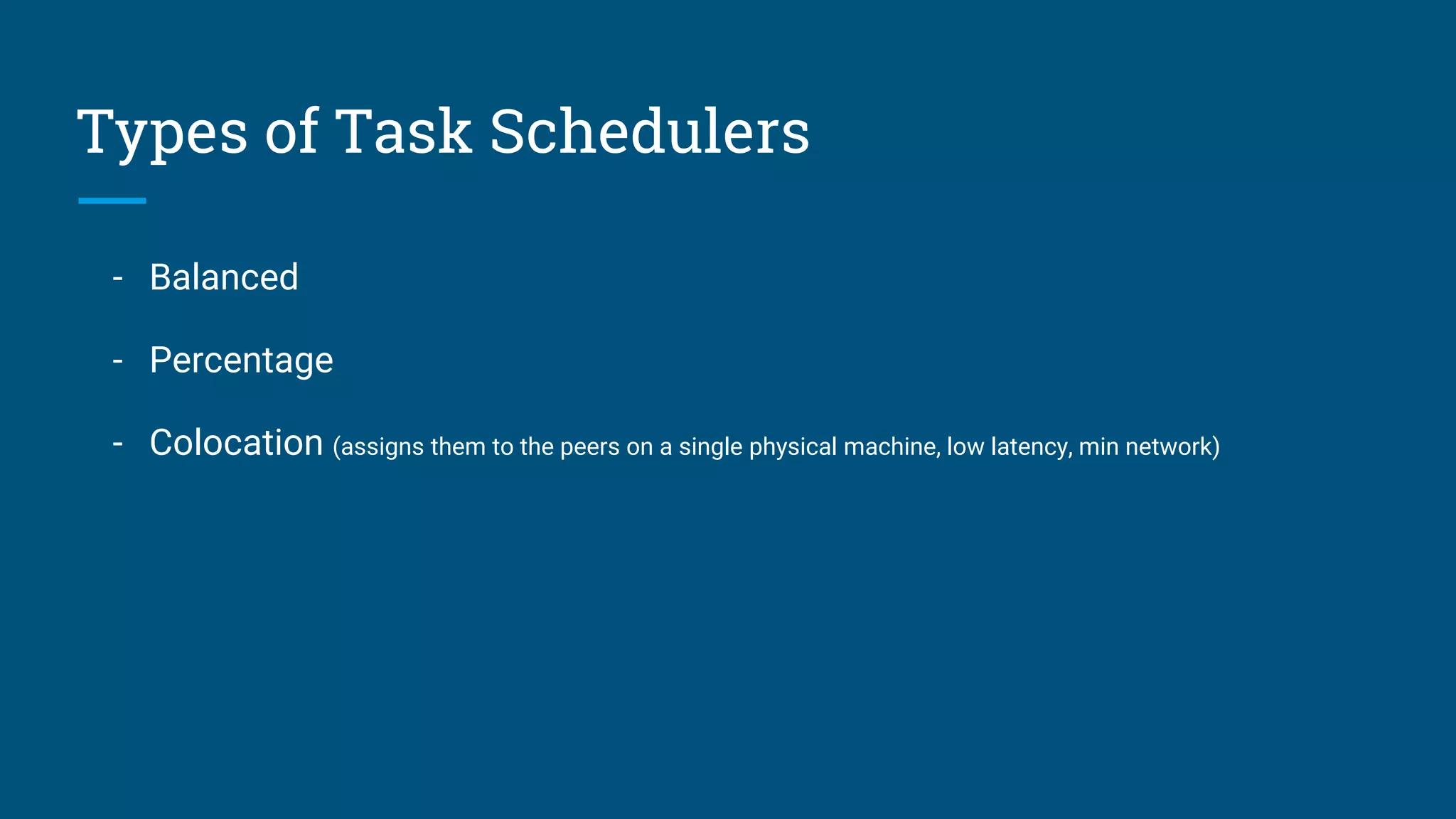 Types of Task Schedulers

- Balanced
- Percentage
- Colocation (assigns them to the peers on a single physical machine, low latency, min network)